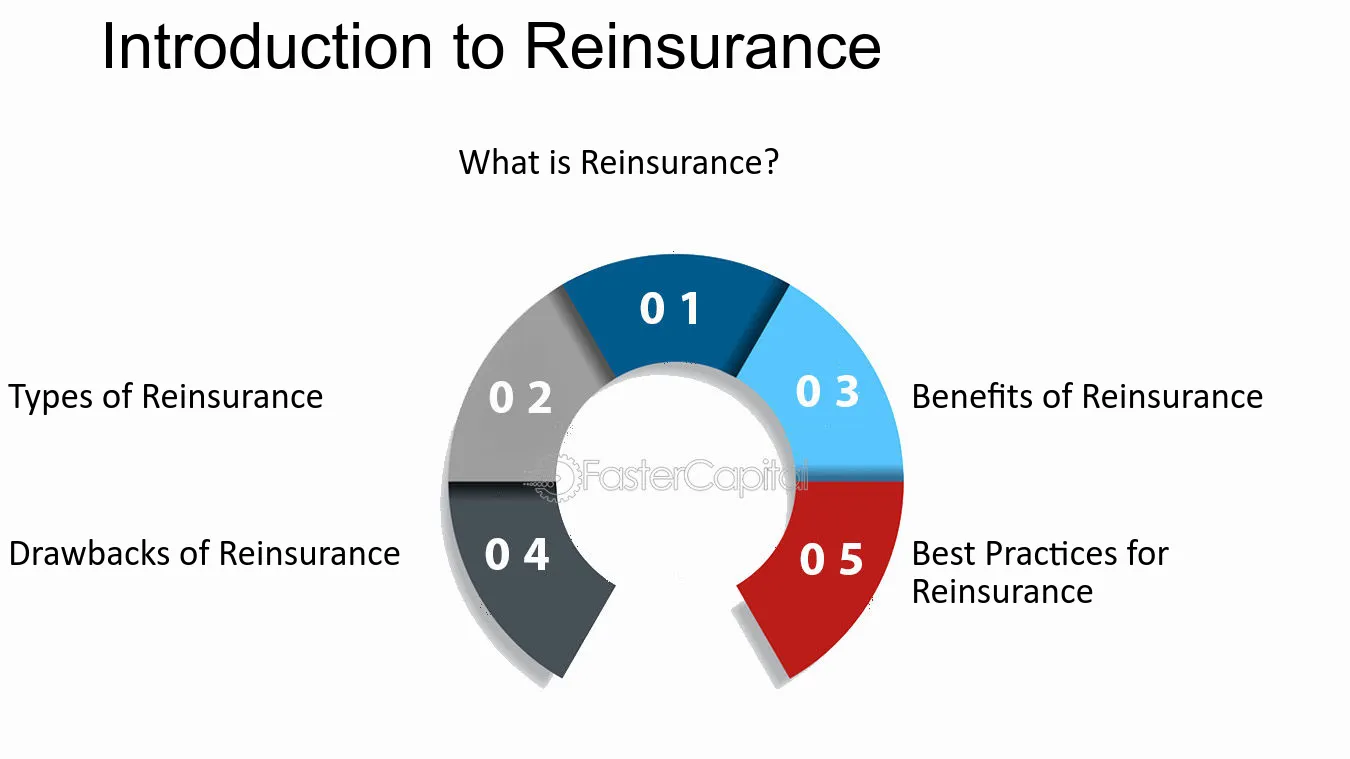 Introduction to Reinsurance

What is Reinsurance?

0 1

Types of Reinsurance

0 2

0 3

Benefits of Reinsurance

FasterCapital

Drawbacks of Reinsurance

0 4

0 5

Best Practices for Reinsurance